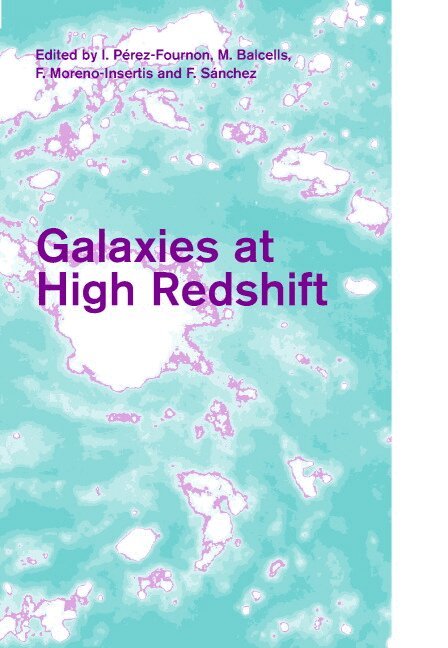 Edited by I. Pérez-Fournon, M. Balcells, F. Moreno-Insertis and F. Sánchez

Galaxies at High Redshift